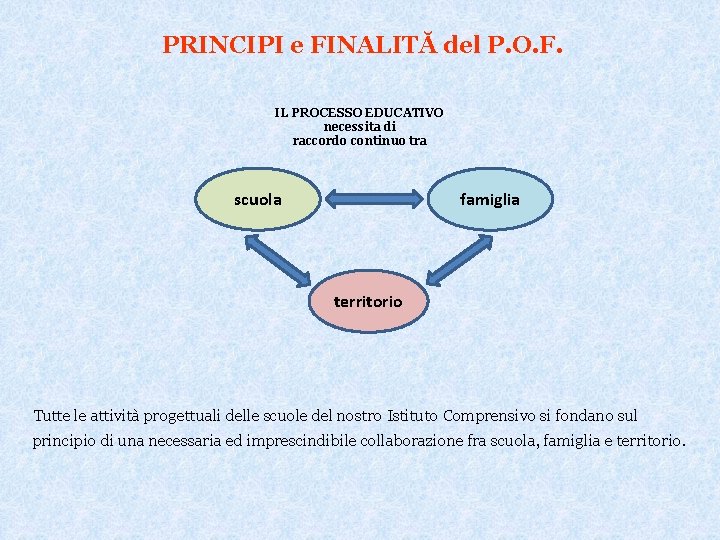 PRINCIPI e FINALITĂ del P.O.F.

IL PROCESSO EDUCATIVO
necessita di
raccordo continuo tra

scuola

famiglia

territorio

Tutte le attività progettuali delle scuole del nostro Istituto Comprensivo si fondano sul principio di una necessaria ed imprescindibile collaborazione fra scuola, famiglia e territorio.